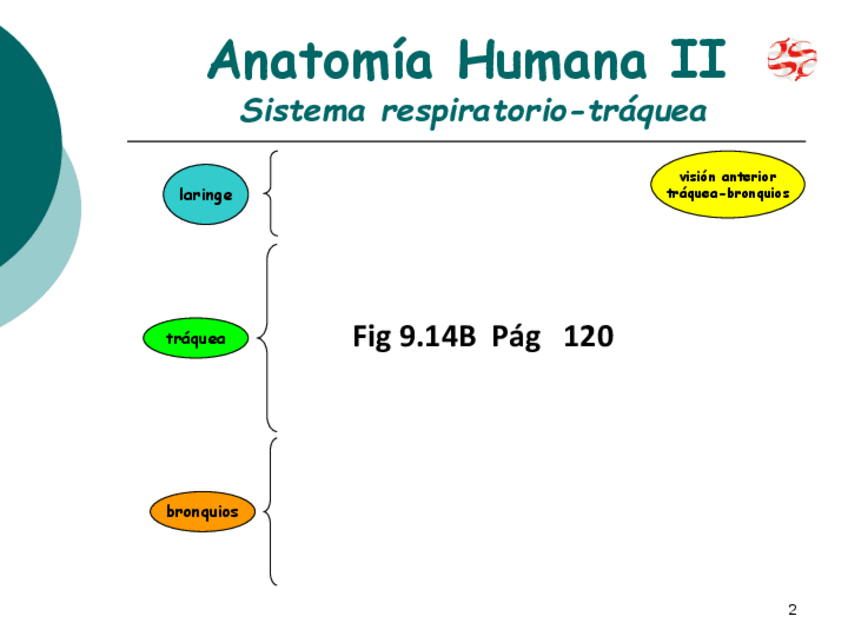 Anatomía Humana II
Sistema respiratorio-tráquea

laringe

visión anterior
tráquea-bronquios

tráquea

Fig 9.14B Pág 120

bronquios

2